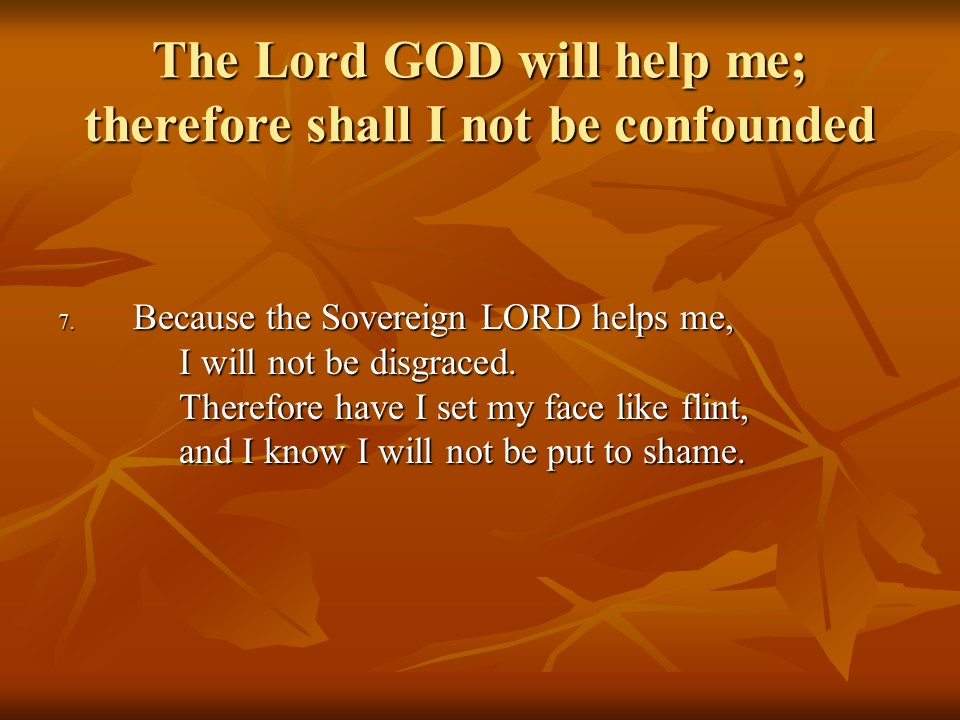 The Lord GOD will help me; therefore shall I not be confounded

7. Because the Sovereign LORD helps me,
I will not be disgraced.
Therefore have I set my face like flint,
and I know I will not be put to shame.